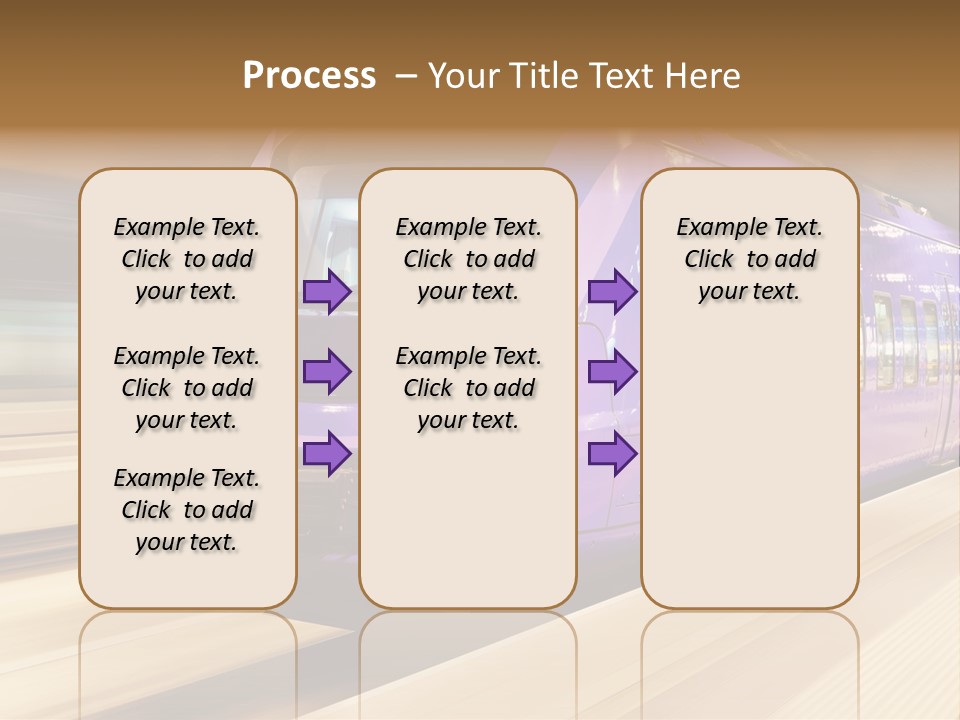 Process – Your Title Text Here

Example Text. Click to add your text.

Example Text. Click to add your text.

Example Text. Click to add your text.

Example Text. Click to add your text.

Example Text. Click to add your text.

Example Text. Click to add your text.